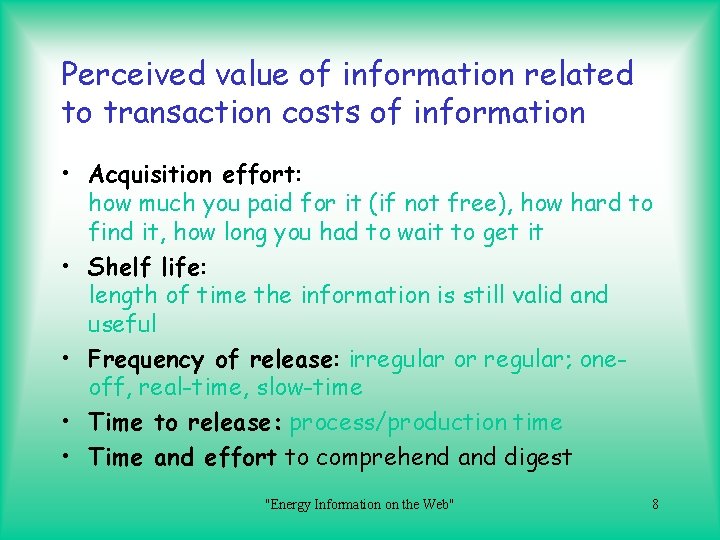 Perceived value of information related to transaction costs of information

• Acquisition effort:
how much you paid for it (if not free), how hard to find it, how long you had to wait to get it

• Shelf life:
length of time the information is still valid and useful

• Frequency of release: irregular or regular; one-off, real-time, slow-time

• Time to release: process/production time

• Time and effort to comprehend and digest

"Energy Information on the Web"

8